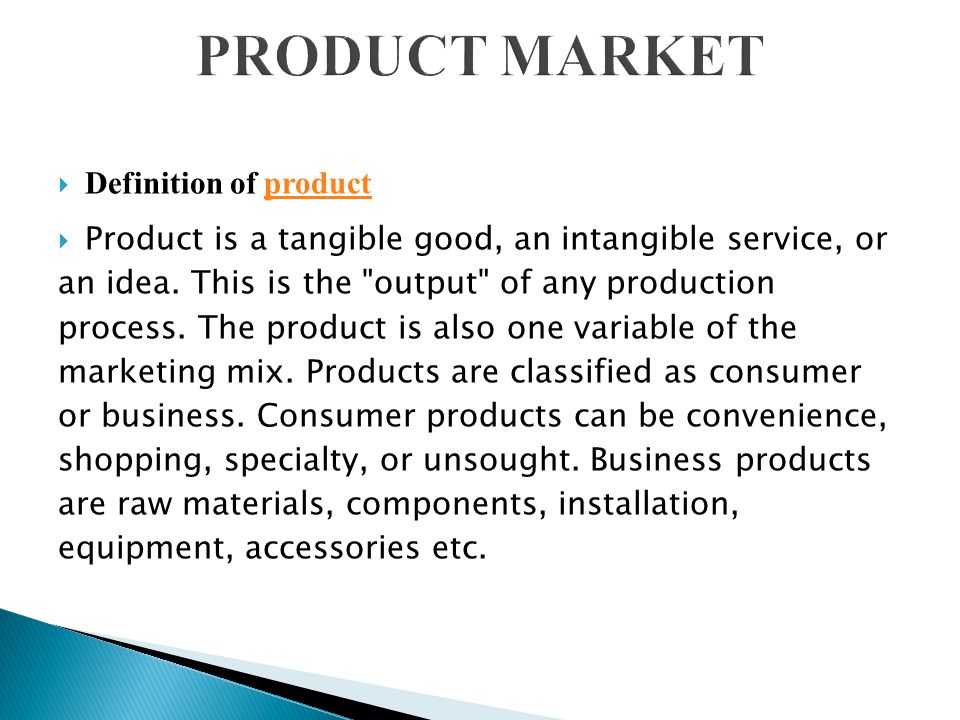 PRODUCT MARKET

Definition of product

Product is a tangible good, an intangible service, or an idea. This is the "output" of any production process. The product is also one variable of the marketing mix. Products are classified as consumer or business. Consumer products can be convenience, shopping, specialty, or unsought. Business products are raw materials, components, installation, equipment, accessories etc.